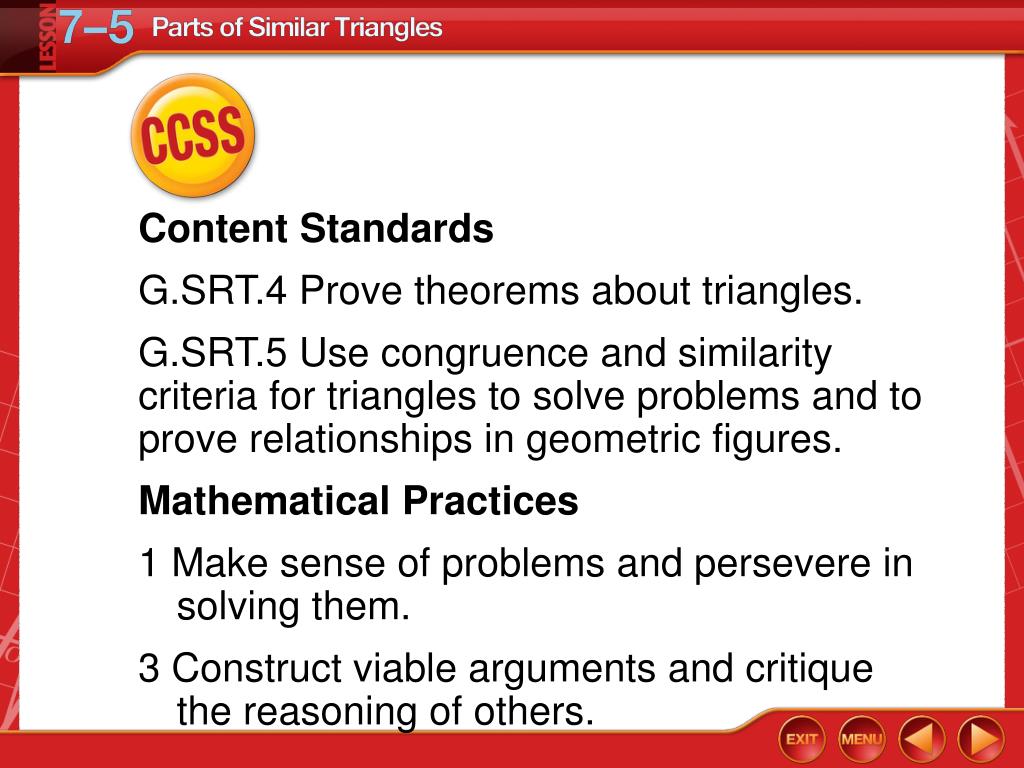 LESSON 7–5 Parts of Similar Triangles

CCSS

Content Standards

G.SRT.4 Prove theorems about triangles.

G.SRT.5 Use congruence and similarity criteria for triangles to solve problems and to prove relationships in geometric figures.

Mathematical Practices

1 Make sense of problems and persevere in solving them.

3 Construct viable arguments and critique the reasoning of others.

EXIT MENU